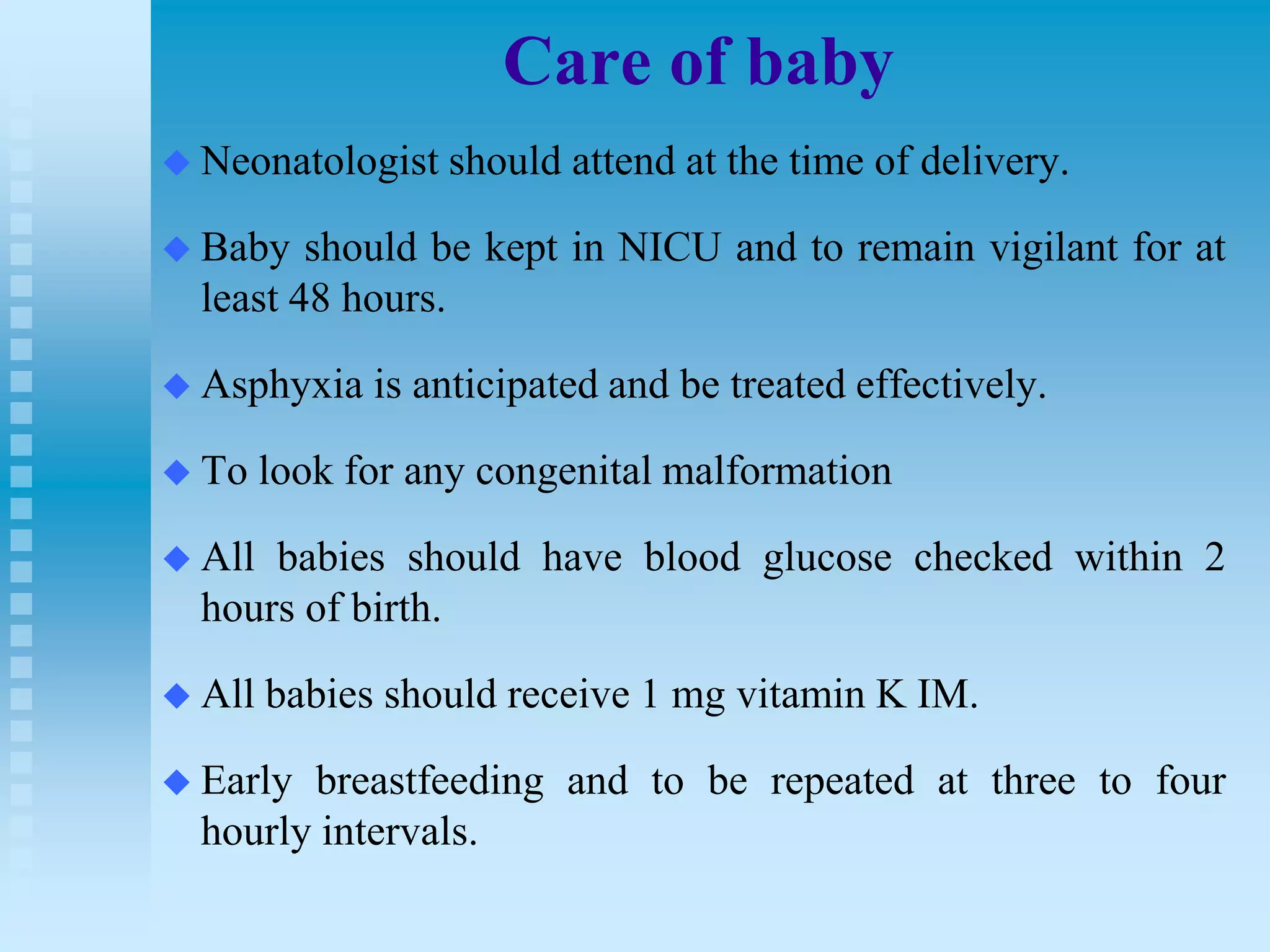 Care of baby

◆ Neonatologist should attend at the time of delivery.

◆ Baby should be kept in NICU and to remain vigilant for at least 48 hours.

◆ Asphyxia is anticipated and be treated effectively.

◆ To look for any congenital malformation

◆ All babies should have blood glucose checked within 2 hours of birth.

◆ All babies should receive 1 mg vitamin K IM.

◆ Early breastfeeding and to be repeated at three to four hourly intervals.